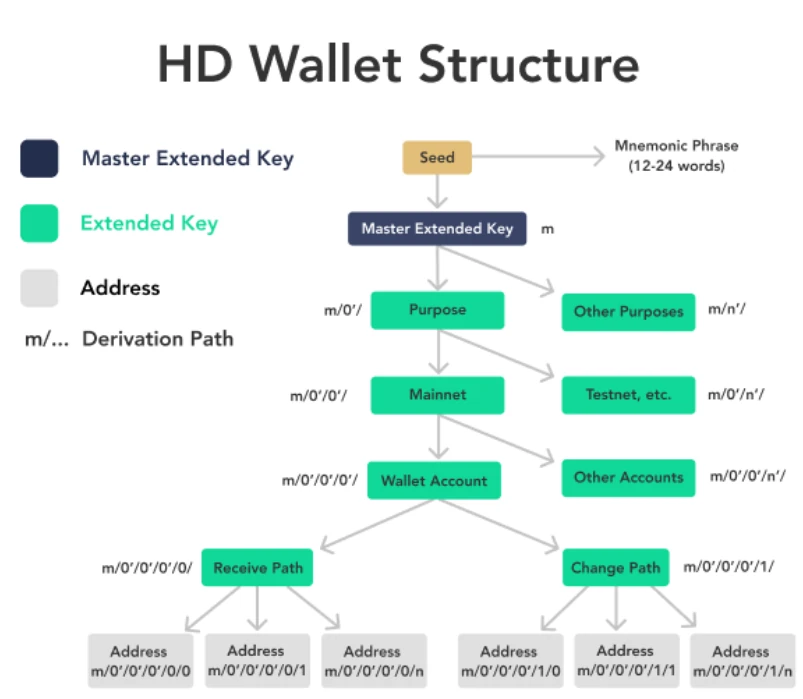 HD Wallet Structure

Master Extended Key

Extended Key

Address

m/... Derivation Path

Seed

Mnemonic Phrase (12-24 words)

Master Extended Key m

m/0'/ Purpose

Other Purposes m/n'/

m/0'/0'/ Mainnet

Testnet, etc. m/0'/n'/

m/0'/0'/0'/ Wallet Account

Other Accounts m/0'/0'/n'/

m/0'/0'/0'/0/ Receive Path

Change Path m/0'/0'/0'/1/

Address m/0'/0'/0'/0/0

Address m/0'/0'/0'/0/1

Address m/0'/0'/0'/0/n

Address m/0'/0'/0'/1/0

Address m/0'/0'/0'/1/1

Address m/0'/0'/0'/1/n